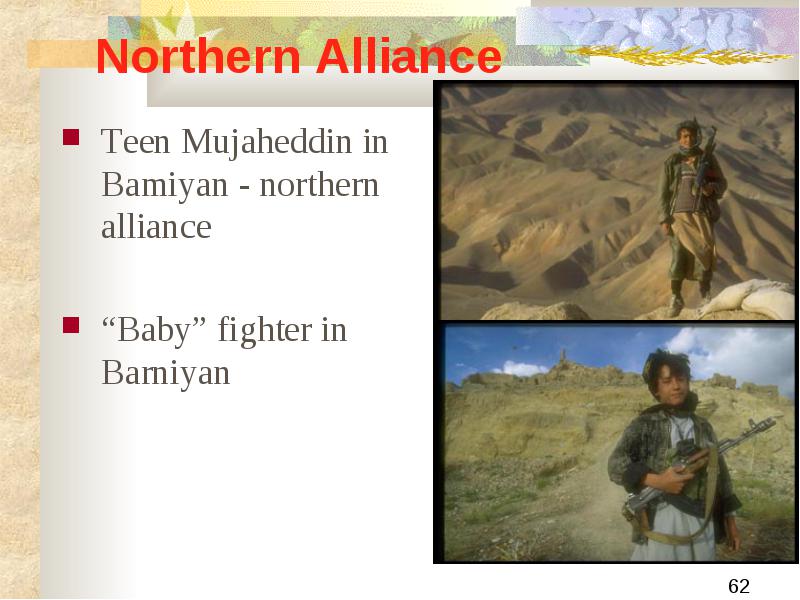 Northern Alliance

Teen Mujaheddin in Bamiyan - northern alliance

“Baby” fighter in Barniyan

62